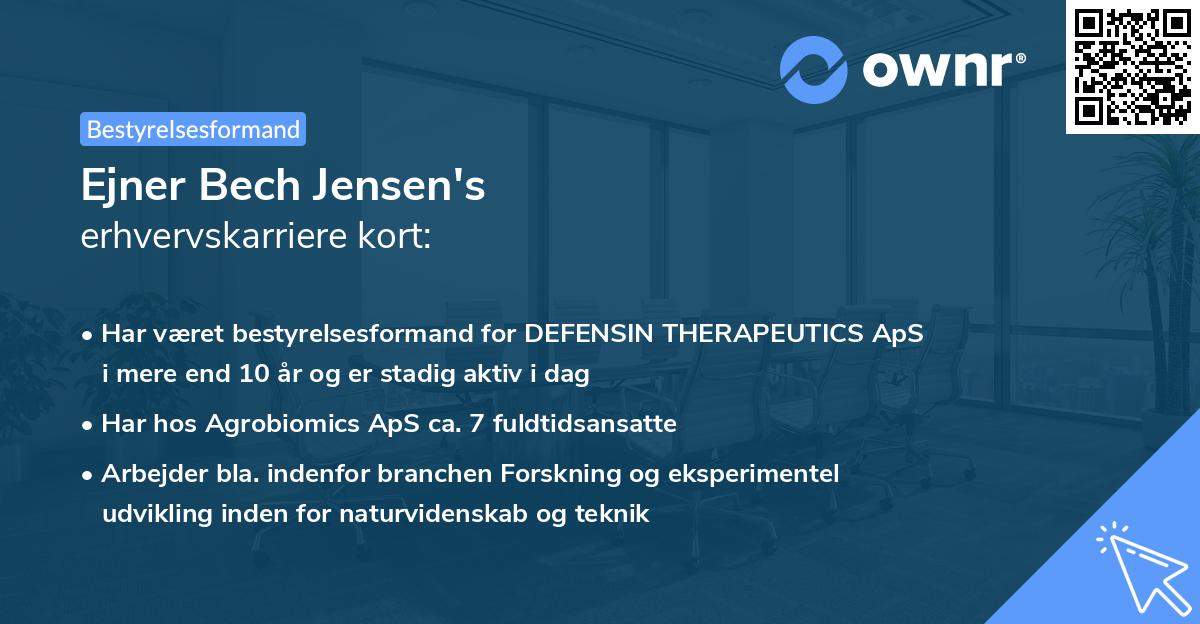 ownr®

Bestyrelsesformand

Ejner Bech Jensen's
erhvervskarriere kort:

• Har været bestyrelsesformand for DEFENSIN THERAPEUTICS ApS i mere end 10 år og er stadig aktiv i dag

• Har hos Agrobiomics ApS ca. 7 fuldtidsansatte

• Arbejder bla. indenfor branchen Forskning og eksperimentel udvikling inden for naturvidenskab og teknik